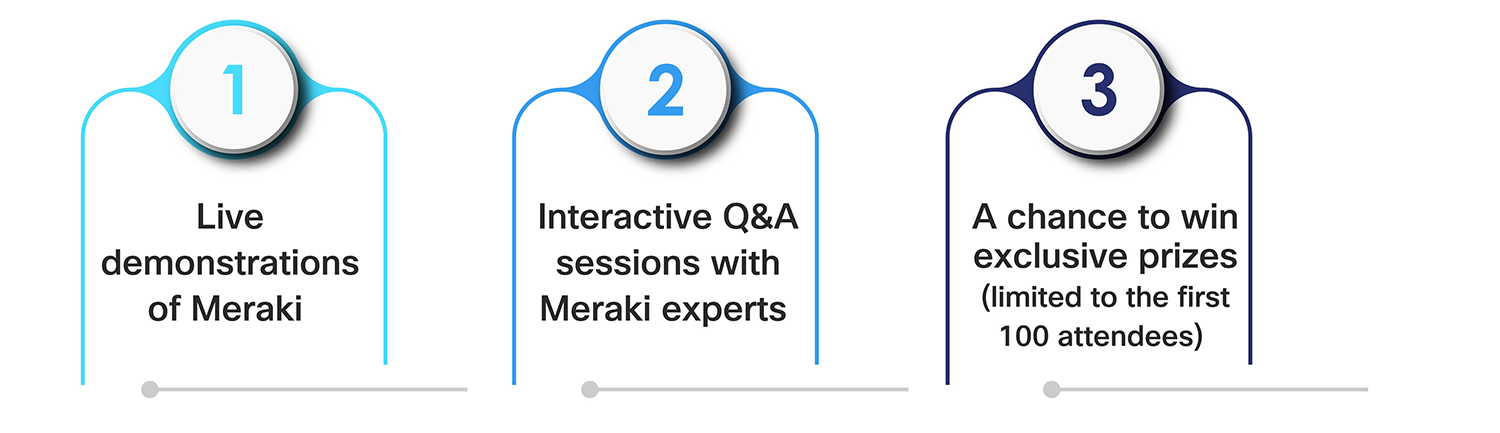 1

Live demonstrations of Meraki

2

Interactive Q&A sessions with Meraki experts

3

A chance to win exclusive prizes (limited to the first 100 attendees)